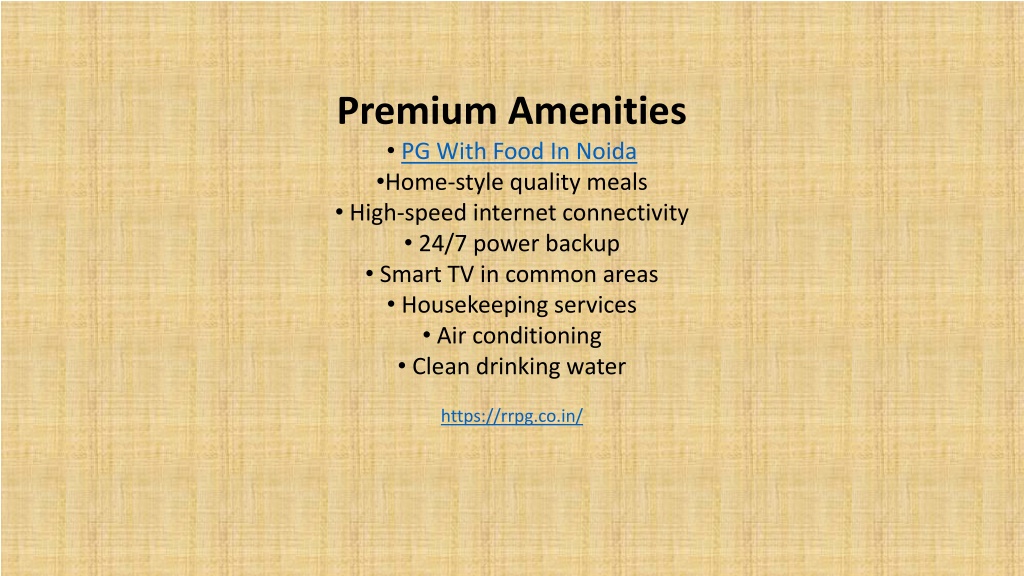 Premium Amenities

• PG With Food In Noida
•Home-style quality meals
• High-speed internet connectivity
• 24/7 power backup
• Smart TV in common areas
• Housekeeping services
• Air conditioning
• Clean drinking water

https://rrpg.co.in/